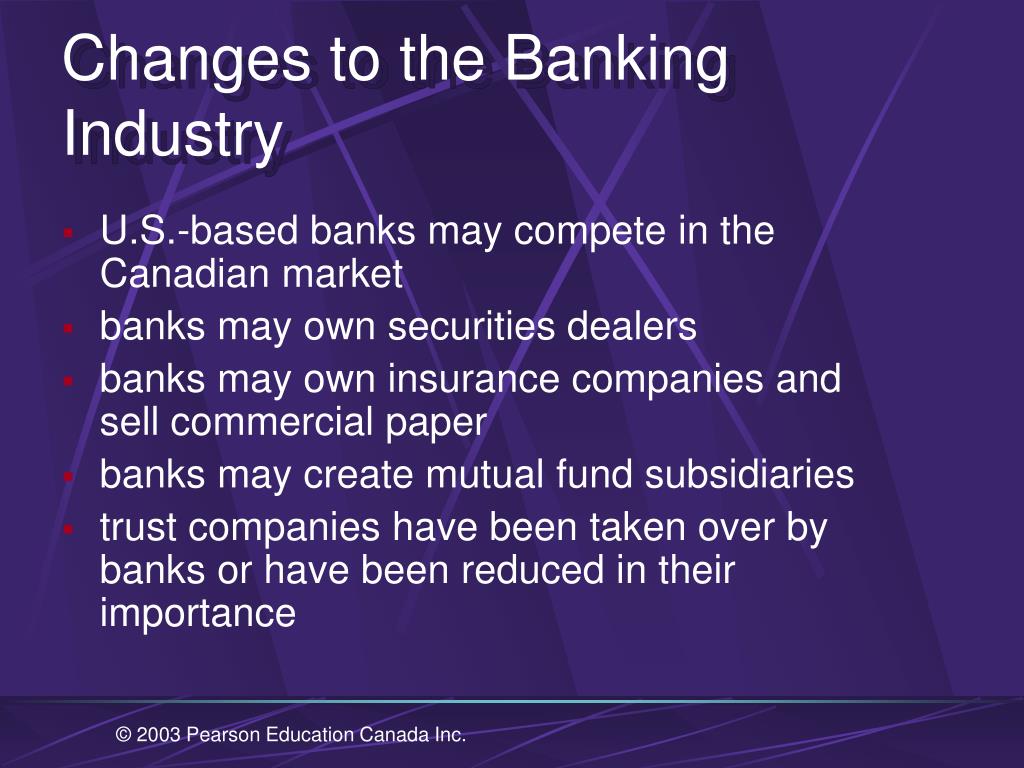 Changes to the Banking Industry

- U.S.-based banks may compete in the Canadian market
- banks may own securities dealers
- banks may own insurance companies and sell commercial paper
- banks may create mutual fund subsidiaries
- trust companies have been taken over by banks or have been reduced in their importance

© 2003 Pearson Education Canada Inc.